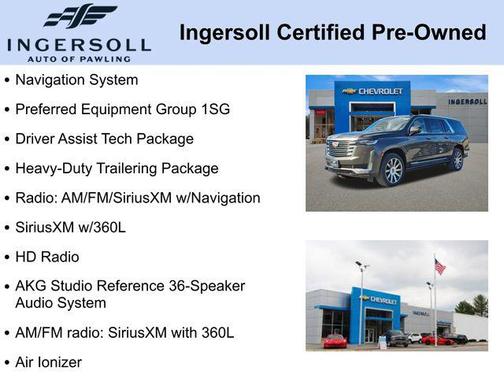 INGERSOLL
AUTO OF PAWLING

Ingersoll Certified Pre-Owned

• Navigation System
• Preferred Equipment Group 1SG
• Driver Assist Tech Package
• Heavy-Duty Trailering Package
• Radio: AM/FM/SiriusXM w/Navigation
• SiriusXM w/360L
• HD Radio
• AKG Studio Reference 36-Speaker Audio System
• AM/FM radio: SiriusXM with 360L
• Air Ionizer

CHEVROLET
INGERSOLL

CHEVROLET
INGERSOLL